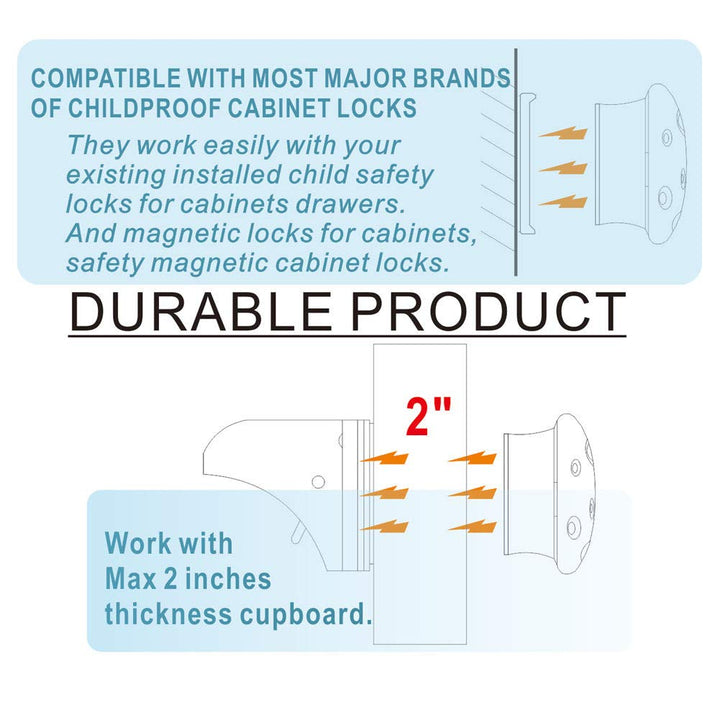 COMPATIBLE WITH MOST MAJOR BRANDS OF CHILDPROOF CABINET LOCKS

They work easily with your existing installed child safety locks for cabinets drawers. And magnetic locks for cabinets, safety magnetic cabinet locks.

DURABLE PRODUCT

2"

Work with Max 2 inches thickness cupboard.